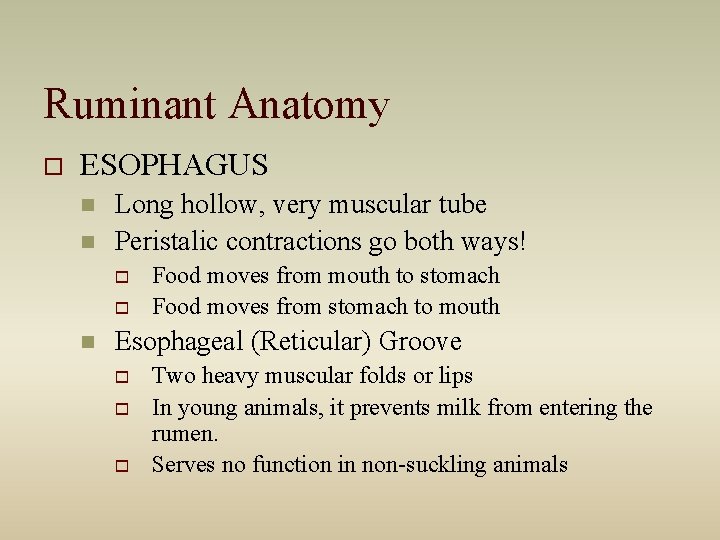 Ruminant Anatomy

ESOPHAGUS

Long hollow, very muscular tube

Peristalic contractions go both ways!

Food moves from mouth to stomach

Food moves from stomach to mouth

Esophageal (Reticular) Groove

Two heavy muscular folds or lips

In young animals, it prevents milk from entering the rumen.

Serves no function in non-suckling animals